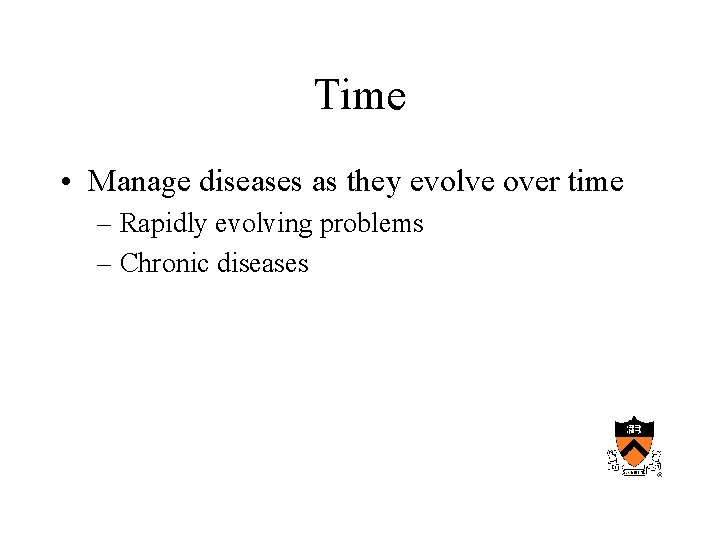 Time

• Manage diseases as they evolve over time
– Rapidly evolving problems
– Chronic diseases